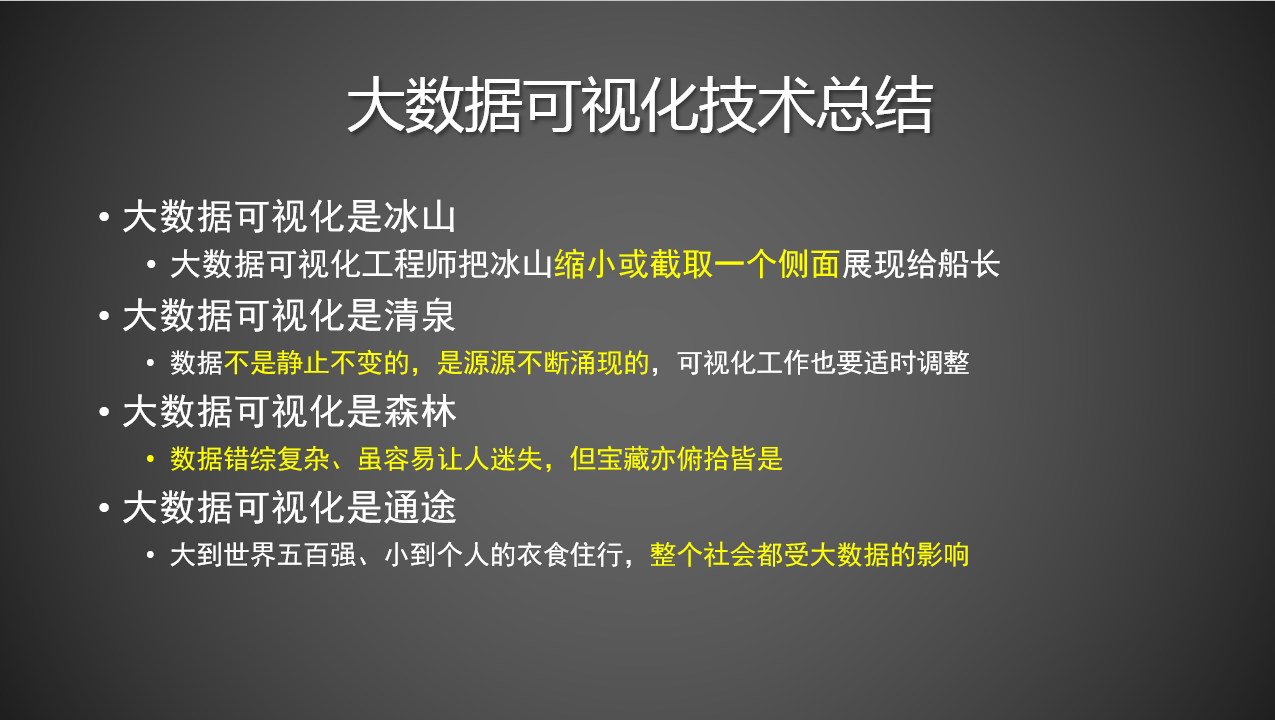 大数据可视化技术总结

• 大数据可视化是冰山
  • 大数据可视化工程师把冰山缩小或截取一个侧面展现给船长
• 大数据可视化是清泉
  • 数据不是静止不变的，是源源不断涌现的，可视化工作也要适时调整
• 大数据可视化是森林
  • 数据错综复杂、虽容易让人迷失，但宝藏亦俯拾皆是
• 大数据可视化是通途
  • 大到世界五百强、小到个人的衣食住行，整个社会都受大数据的影响